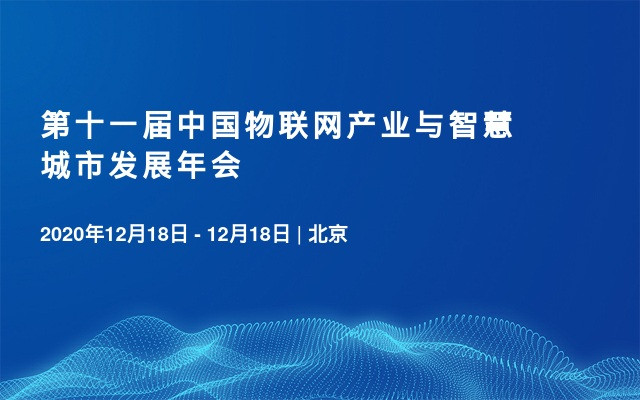 第十一届中国物联网产业与智慧城市发展年会

2020年12月18日 - 12月18日 | 北京